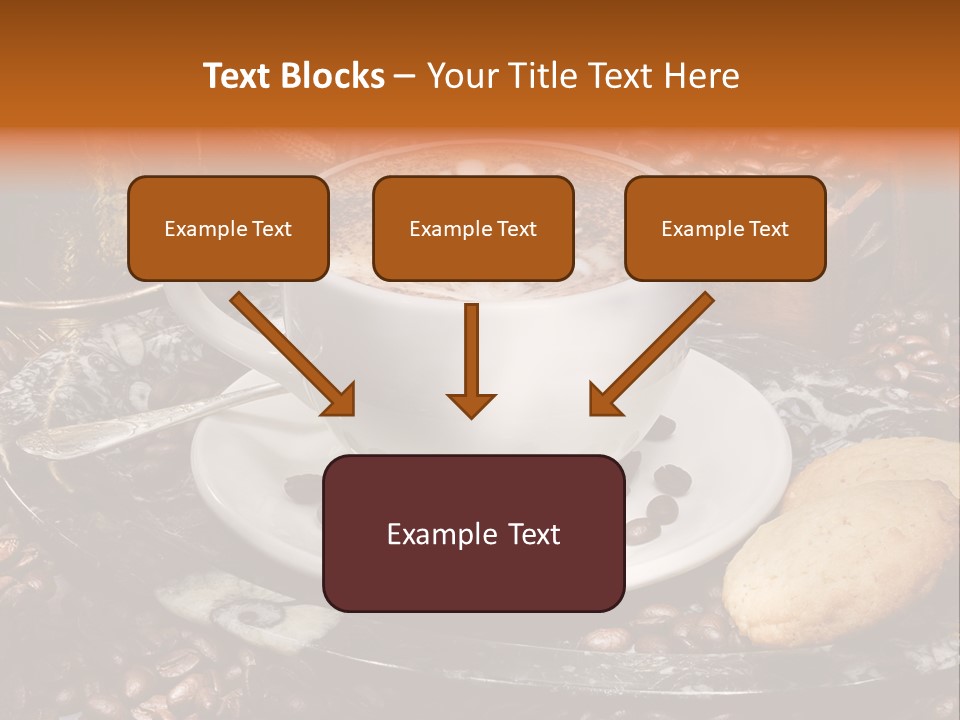 Text Blocks – Your Title Text Here

Example Text

Example Text

Example Text

Example Text